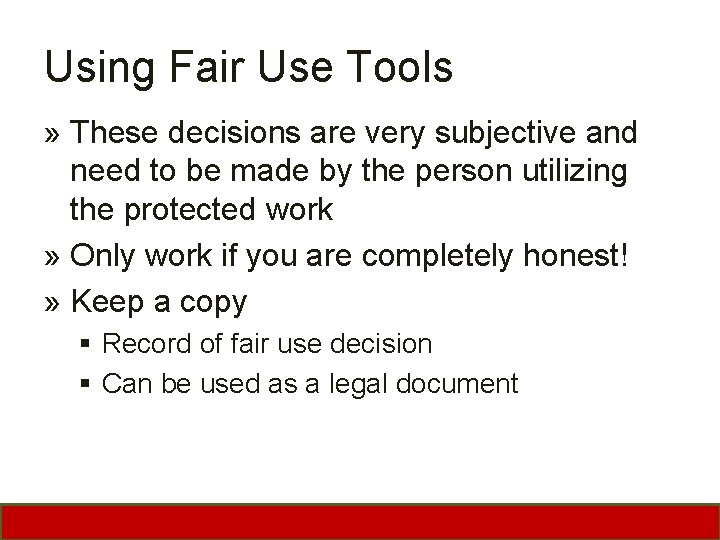 Using Fair Use Tools

» These decisions are very subjective and need to be made by the person utilizing the protected work

» Only work if you are completely honest!

» Keep a copy

▪ Record of fair use decision

▪ Can be used as a legal document